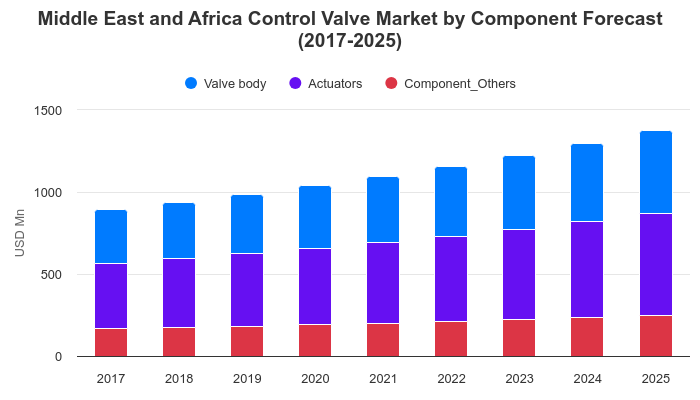 Middle East and Africa Control Valve Market by Component Forecast (2017-2025)

Valve body
Actuators
Component_Others

USD Mn

1500
1000
500
0

2017
2018
2019
2020
2021
2022
2023
2024
2025